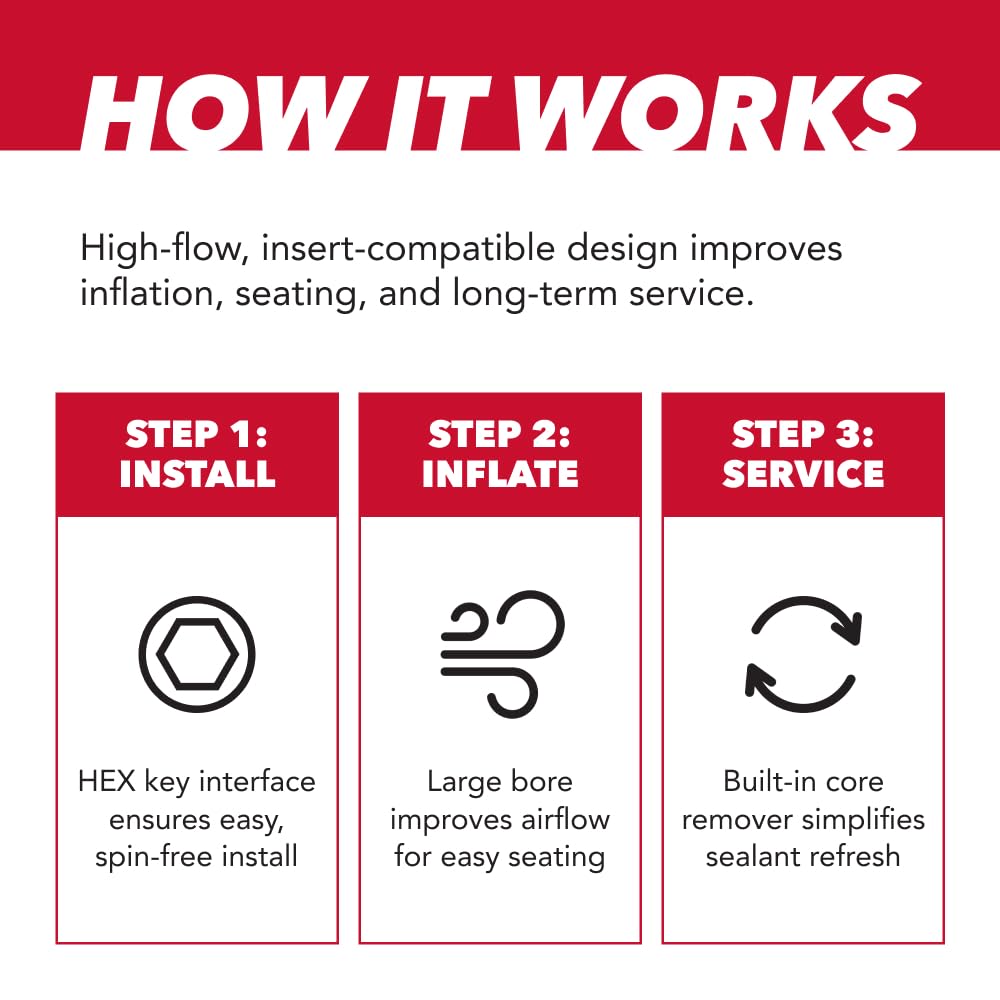 HOW IT WORKS

High-flow, insert-compatible design improves inflation, seating, and long-term service.

STEP 1: INSTALL

HEX key interface ensures easy, spin-free install

STEP 2: INFLATE

Large bore improves airflow for easy seating

STEP 3: SERVICE

Built-in core remover simplifies sealant refresh